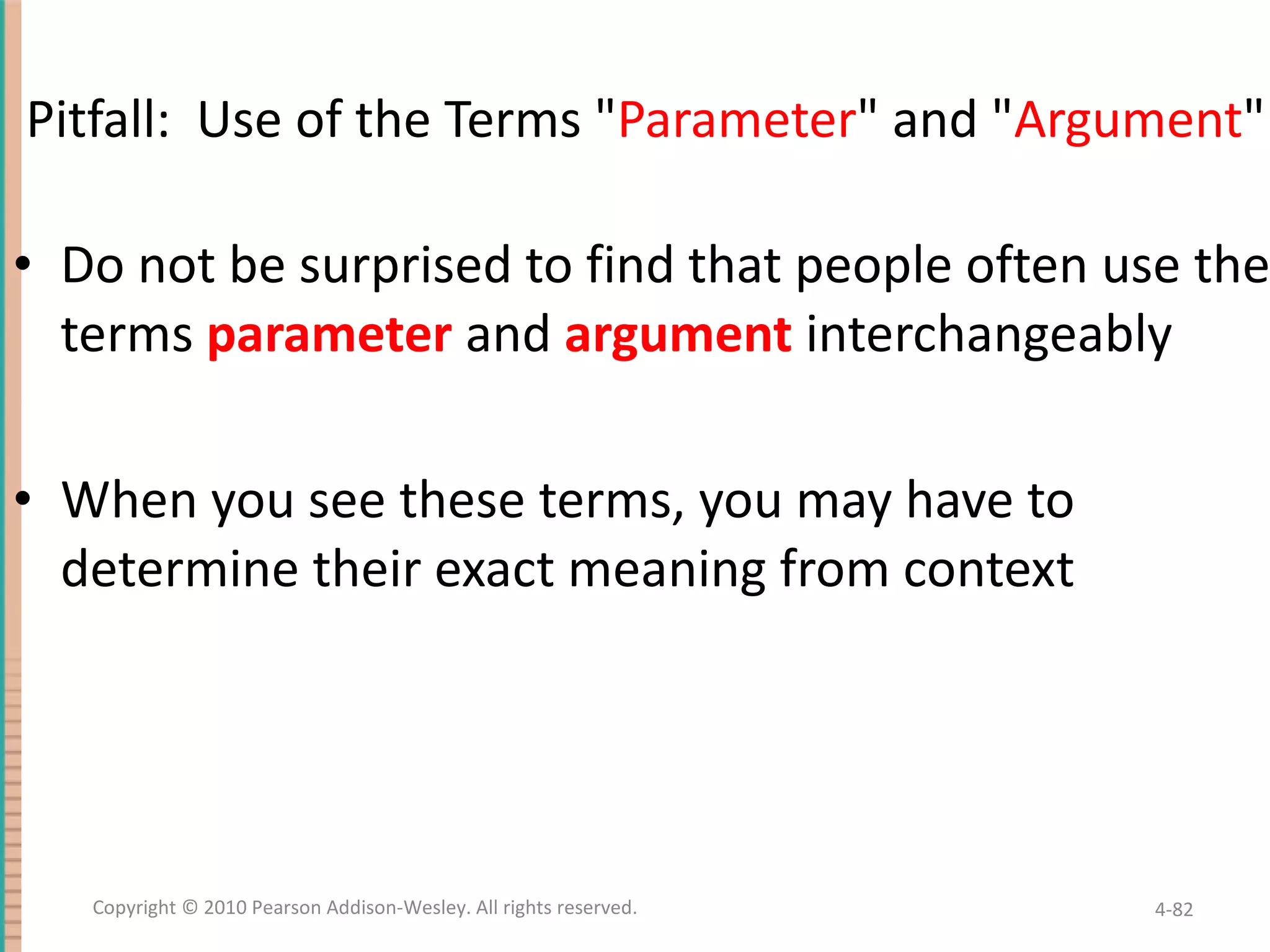 Pitfall: Use of the Terms "Parameter" and "Argument"

• Do not be surprised to find that people often use the terms parameter and argument interchangeably

• When you see these terms, you may have to determine their exact meaning from context

Copyright © 2010 Pearson Addison-Wesley. All rights reserved.

4-82